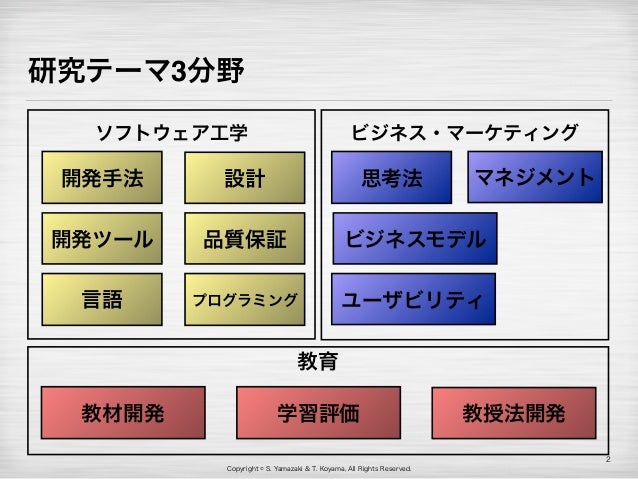 研究テーマ3分野

ソフトウェア工学

開発手法

設計

開発ツール

品質保証

言語

プログラミング

ビジネス・マーケティング

思考法

マネジメント

ビジネスモデル

ユーザビリティ

教育

教材開発

学習評価

教授法開発

2

Copyright © S. Yamazaki & T. Koyama, All Rights Reserved.